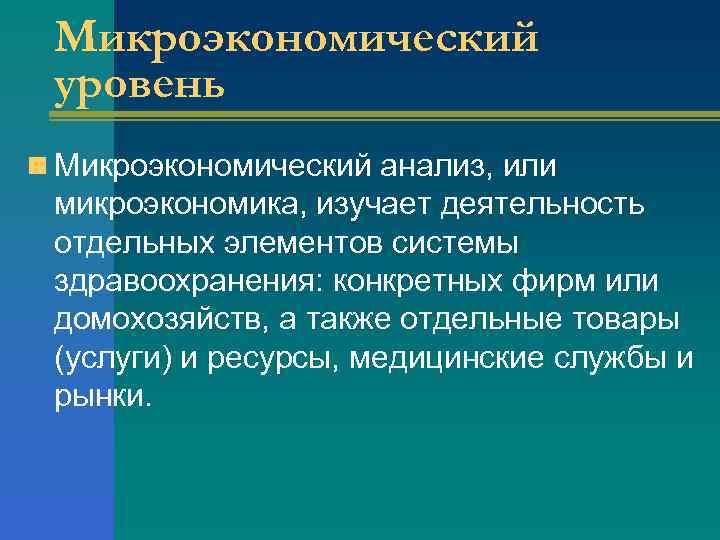 Микроэкономический уровень

Микроэкономический анализ, или микроэкономика, изучает деятельность отдельных элементов системы здравоохранения: конкретных фирм или домохозяйств, а также отдельные товары (услуги) и ресурсы, медицинские службы и рынки.